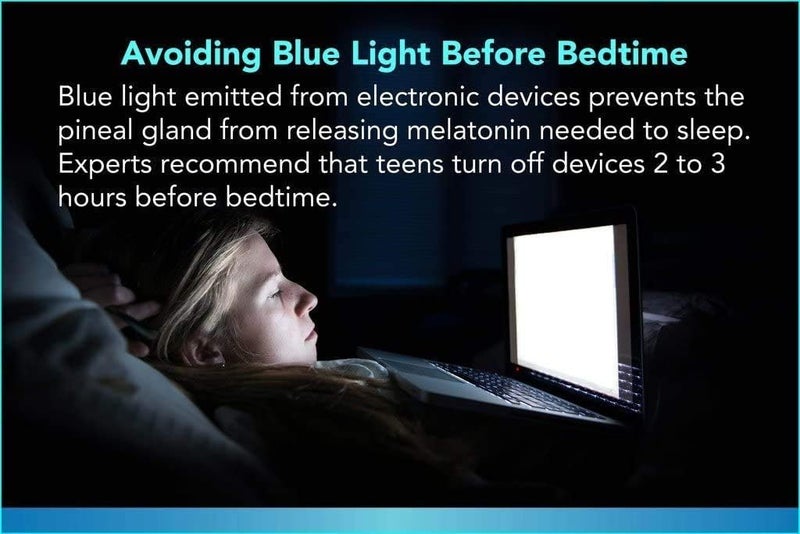 Avoiding Blue Light Before Bedtime

Blue light emitted from electronic devices prevents the pineal gland from releasing melatonin needed to sleep. Experts recommend that teens turn off devices 2 to 3 hours before bedtime.